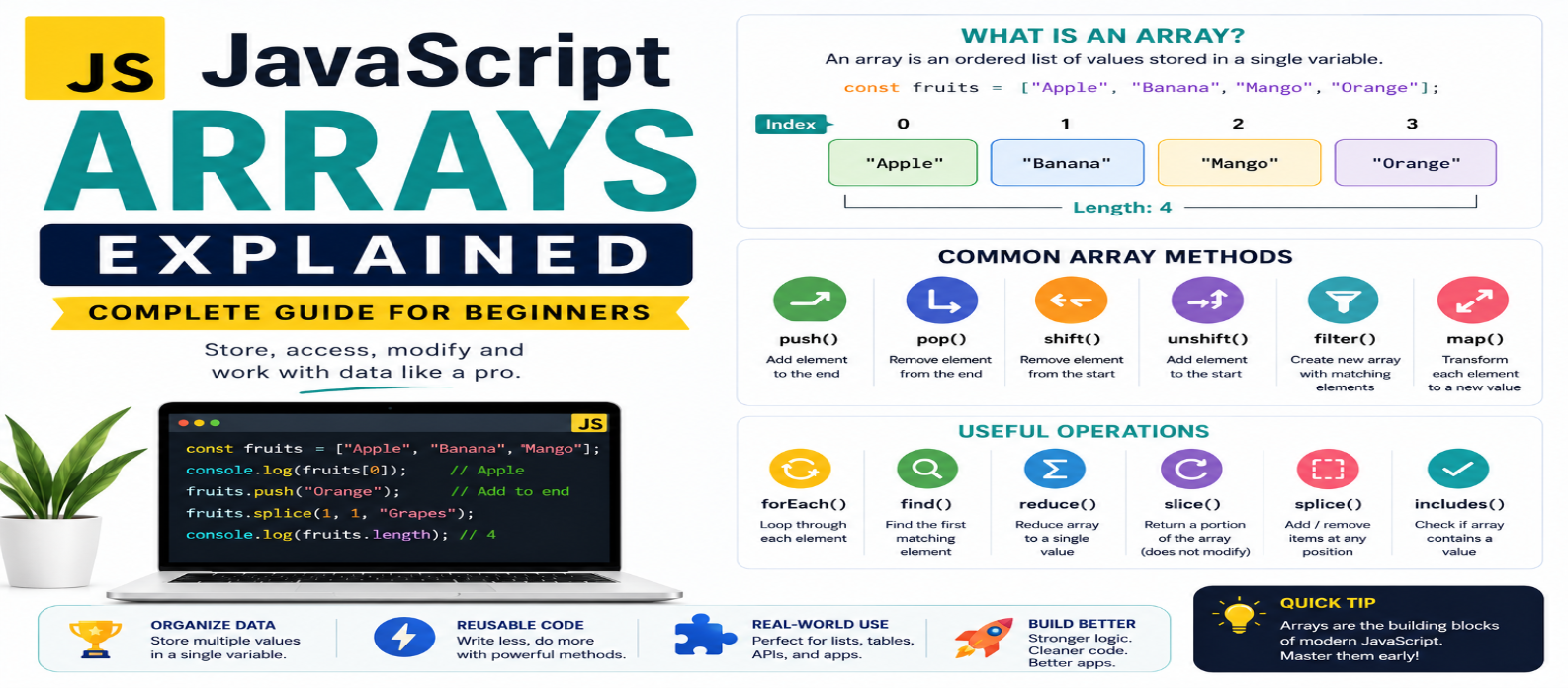 JS JavaScript
ARRAYS
EXPLAINED
COMPLETE GUIDE FOR BEGINNERS
Store, access, modify and work with data like a pro.

JS
const fruits = ["Apple", "Banana", "Mango"];
console.log(fruits[0]); // Apple
fruits.push("Orange"); // Add to end
fruits.splice(1, 1, "Grapes");
console.log(fruits.length); // 4

WHAT IS AN ARRAY?
An array is an ordered list of values stored in a single variable.
const fruits = ["Apple", "Banana", "Mango", "Orange"];
Index 0 1 2 3
"Apple" "Banana" "Mango" "Orange"
Length: 4

COMMON ARRAY METHODS
push()
Add element to the end
pop()
Remove element from the end
shift()
Remove element from the start
unshift()
Add element to the start
filter()
Create new array with matching elements
map()
Transform each element to a new value

USEFUL OPERATIONS
forEach()
Loop through each element
find()
Find the first matching element
reduce()
Reduce array to a single value
slice()
Return a portion of the array (does not modify)
splice()
Add / remove items at any position
includes()
Check if array contains a value

ORGANIZE DATA
Store multiple values in a single variable.
REUSABLE CODE
Write less, do more with powerful methods.
REAL-WORLD USE
Perfect for lists, tables, APIs, and apps.
BUILD BETTER
Stronger logic. Cleaner code. Better apps.

QUICK TIP
Arrays are the building blocks of modern JavaScript. Master them early!